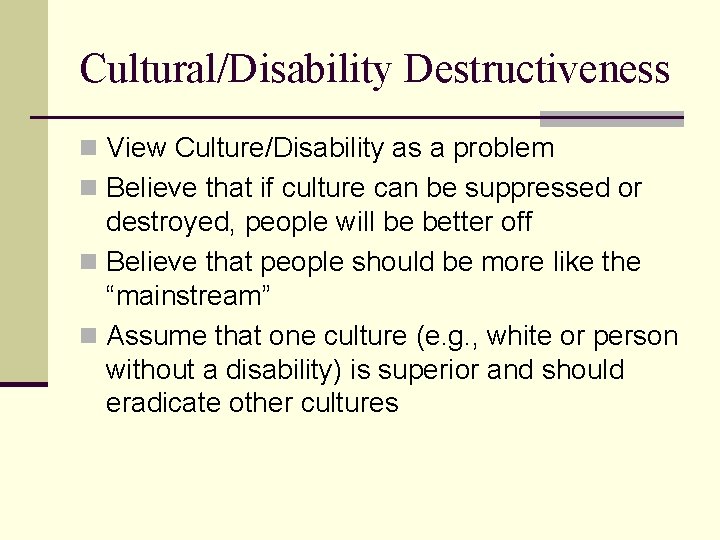 Cultural/Disability Destructiveness

- View Culture/Disability as a problem
- Believe that if culture can be suppressed or destroyed, people will be better off
- Believe that people should be more like the “mainstream”
- Assume that one culture (e.g., white or person without a disability) is superior and should eradicate other cultures